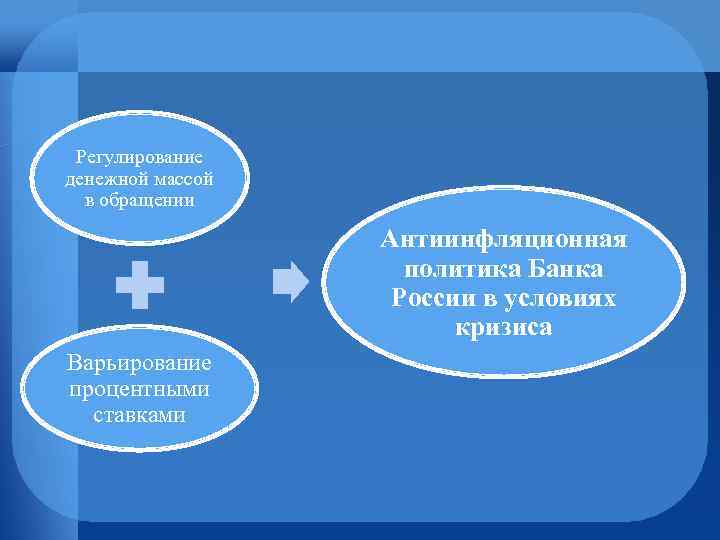 Регулирование денежной массой в обращении

Варьирование процентными ставками

Антиинфляционная политика Банка России в условиях кризиса